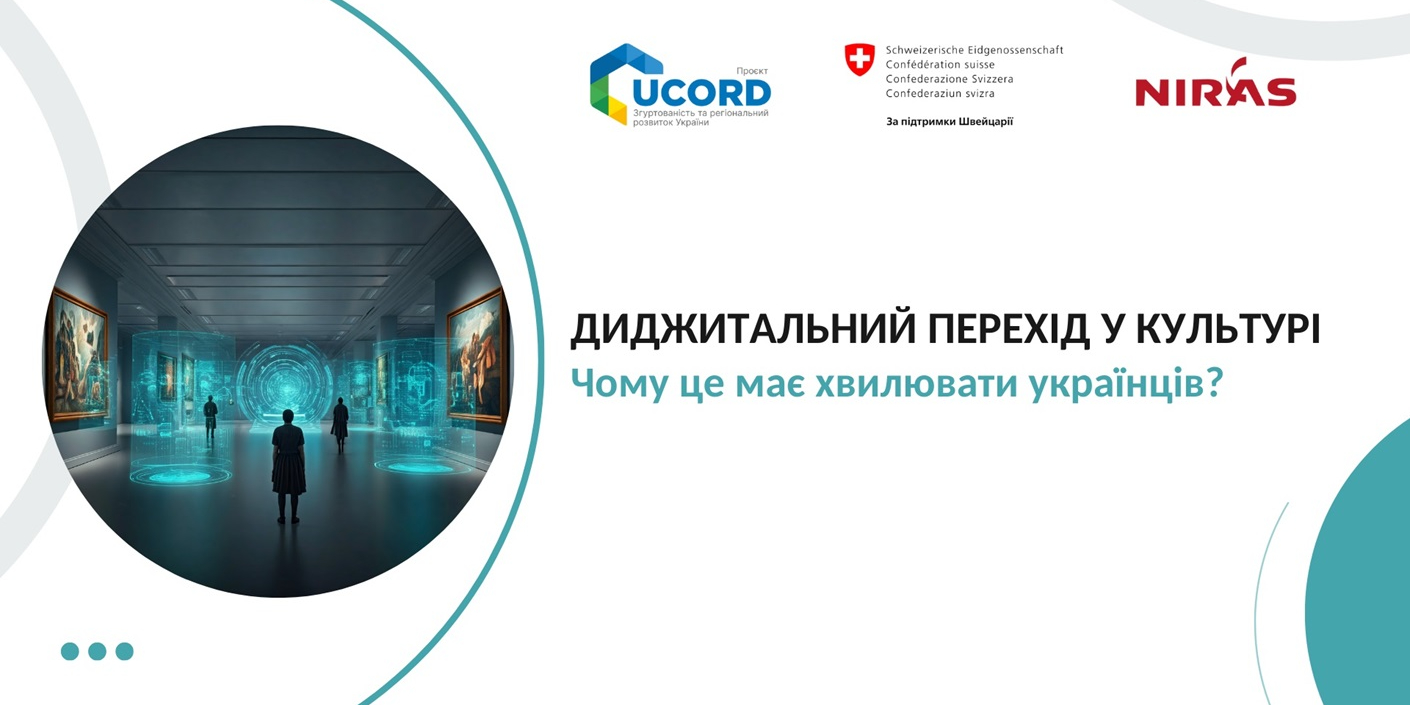 Проєкт
UCORD
Згуртованість та регіональний розвиток України

Schweizerische Eidgenossenschaft
Confédération suisse
Confederazione Svizzera
Confederaziun svizra

За підтримки Швейцарії

NIRAS

ДИДЖИТАЛЬНИЙ ПЕРЕХІД У КУЛЬТУРІ
Чому це має хвилювати українців?